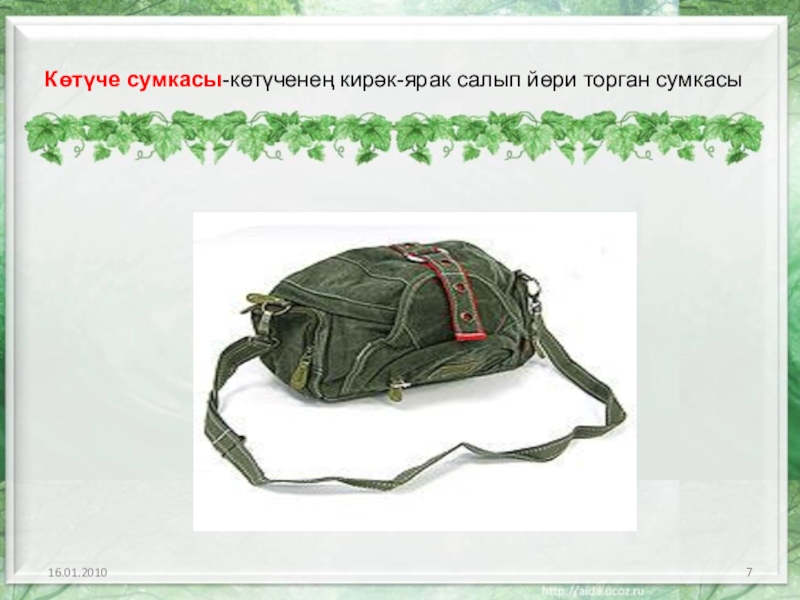 Көтүче сумкасы-көтүченең кирәк-ярак салып йөри торган сумкасы

16.01.2010

7

http://aida.ucoz.ru